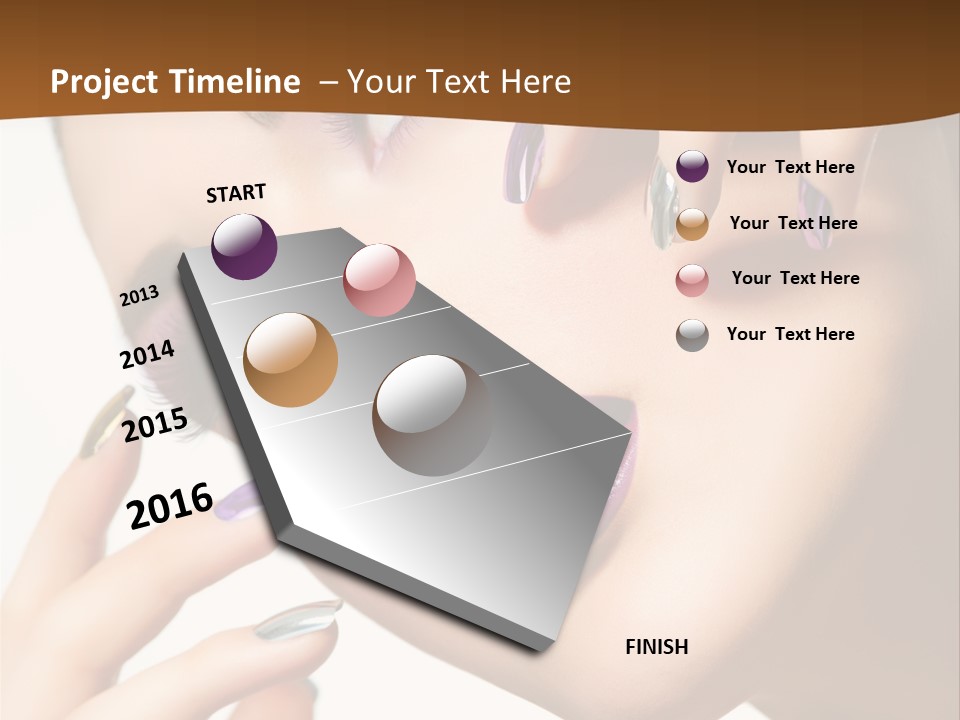 Project Timeline – Your Text Here

START

2013

2014

2015

2016

FINISH

Your Text Here

Your Text Here

Your Text Here

Your Text Here